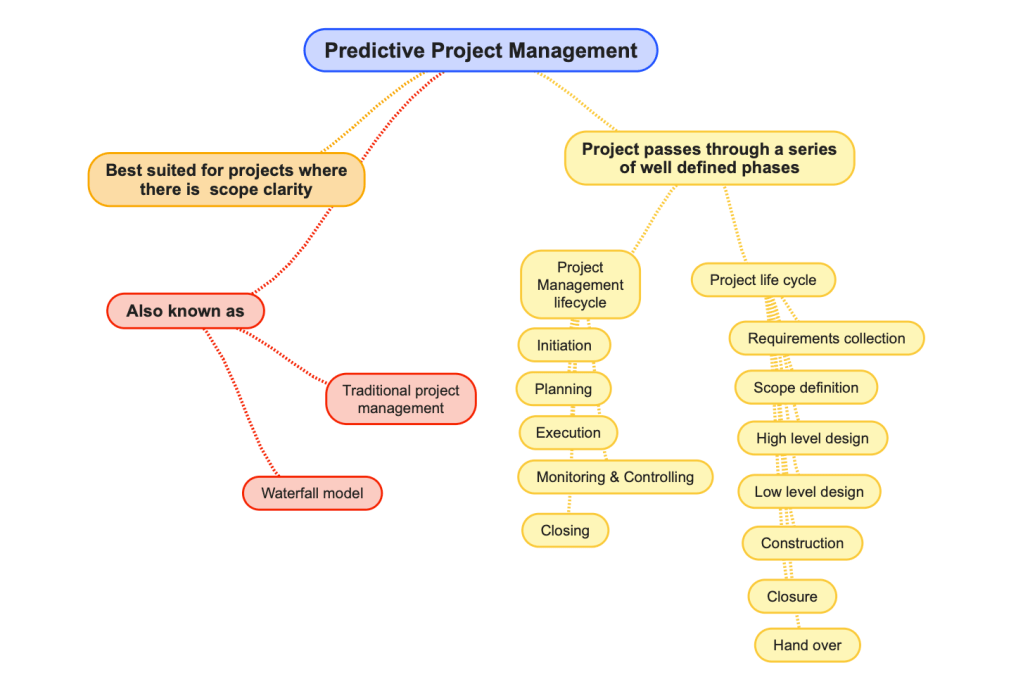 Predictive Project Management

Best suited for projects where there is  scope clarity

Also known as

Traditional project management

Waterfall model

Project passes through a series of well defined phases

Project Management lifecycle

Initiation

Planning

Execution

Monitoring & Controlling

Closing

Project life cycle

Requirements collection

Scope definition

High level design

Low level design

Construction

Closure

Hand over